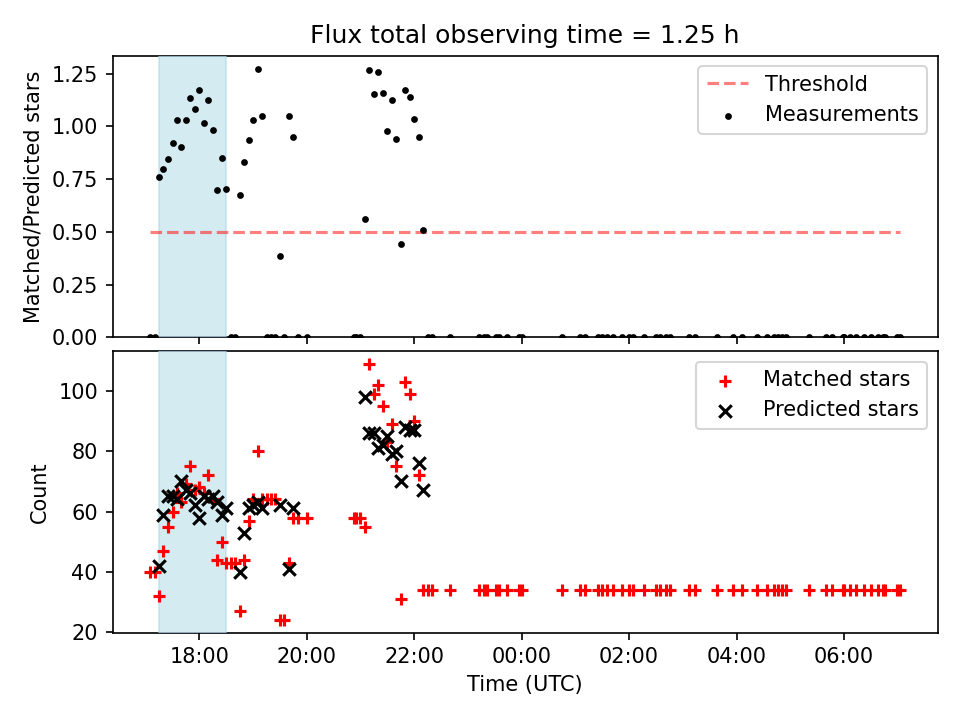 Flux total observing time = 1.25 h

Matched/Predicted stars

1.25
1.00
0.75
0.50
0.25
0.00

Threshold
Measurements

Count

100
80
60
40
20

Matched stars
Predicted stars

18:00
20:00
22:00
00:00
02:00
04:00
06:00

Time (UTC)